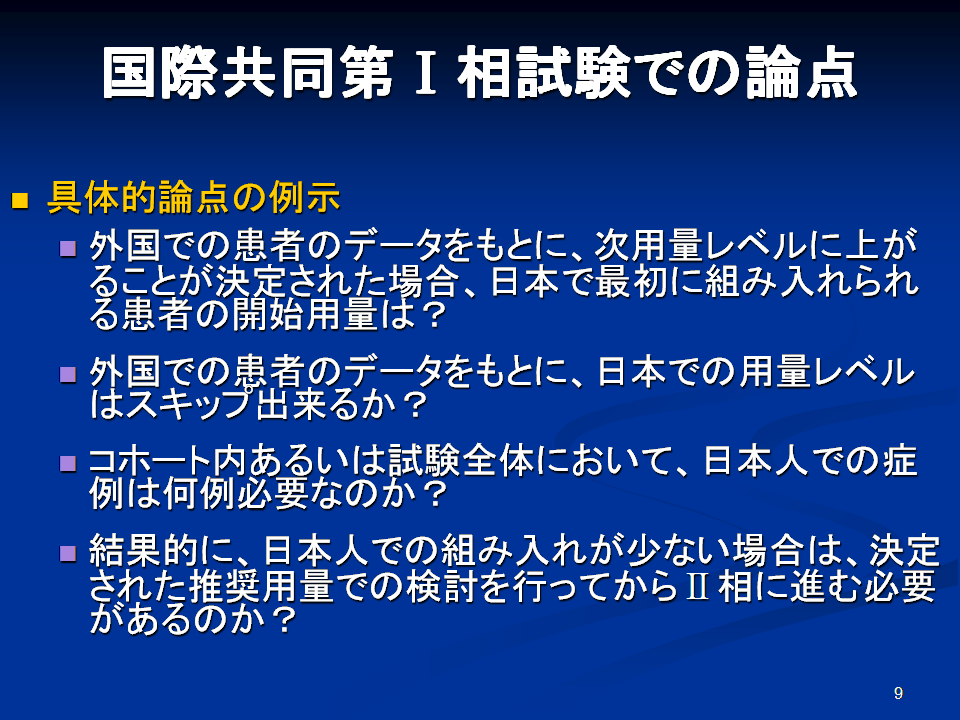 国際共同第Ⅰ相試験での論点

■ 具体的論点の例示

■ 外国での患者のデータをもとに、次用量レベルに上がることが決定された場合、日本で最初に組み入れられる患者の開始用量は？

■ 外国での患者のデータをもとに、日本での用量レベルはスキップ出来るか？

■ コホート内あるいは試験全体において、日本人での症例は何例必要なのか？

■ 結果的に、日本人での組み入れが少ない場合は、決定された推奨用量での検討を行ってからⅡ相に進む必要があるのか？

9